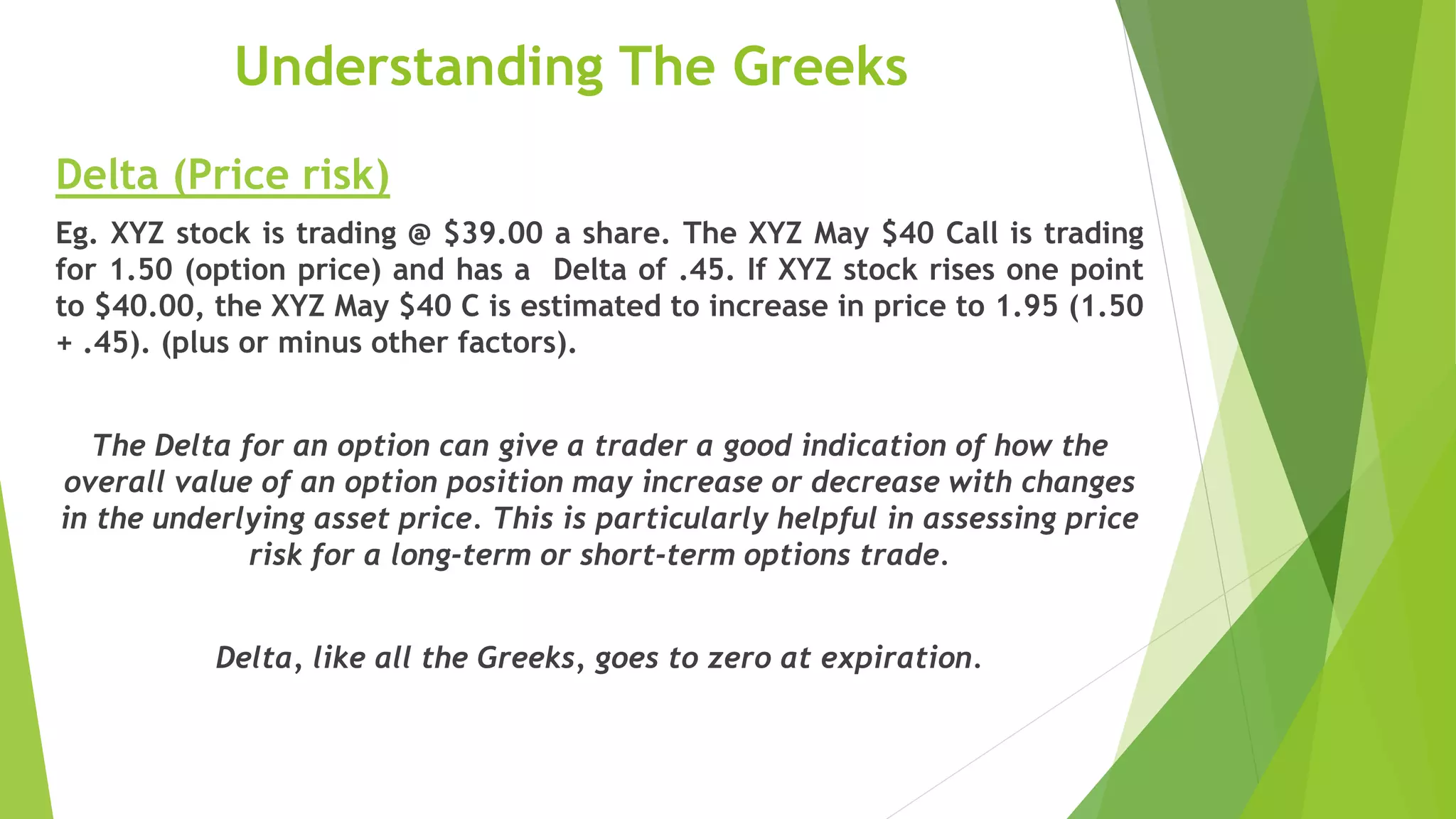 Understanding The Greeks

Delta (Price risk)

Eg. XYZ stock is trading @ \$39.00 a share. The XYZ May \$40 Call is trading for 1.50 (option price) and has a Delta of .45. If XYZ stock rises one point to \$40.00, the XYZ May \$40 C is estimated to increase in price to 1.95 (1.50 + .45). (plus or minus other factors).

The Delta for an option can give a trader a good indication of how the overall value of an option position may increase or decrease with changes in the underlying asset price. This is particularly helpful in assessing price risk for a long-term or short-term options trade.

Delta, like all the Greeks, goes to zero at expiration.